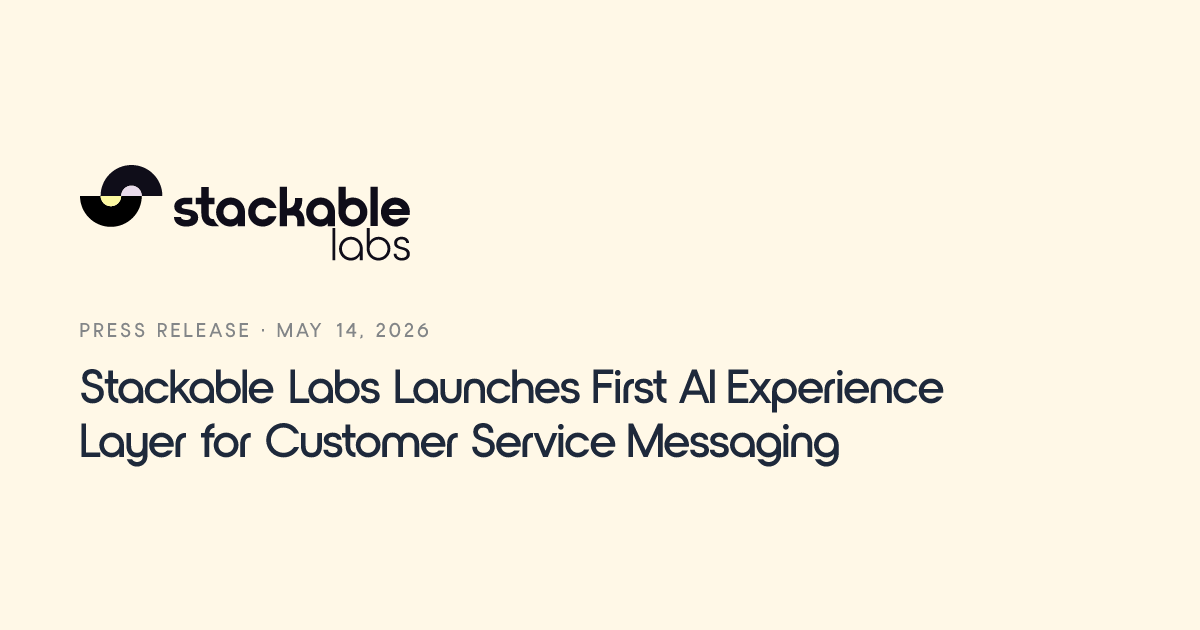 stackable labs

PRESS RELEASE · MAY 14, 2026

Stackable Labs Launches First AI Experience Layer for Customer Service Messaging